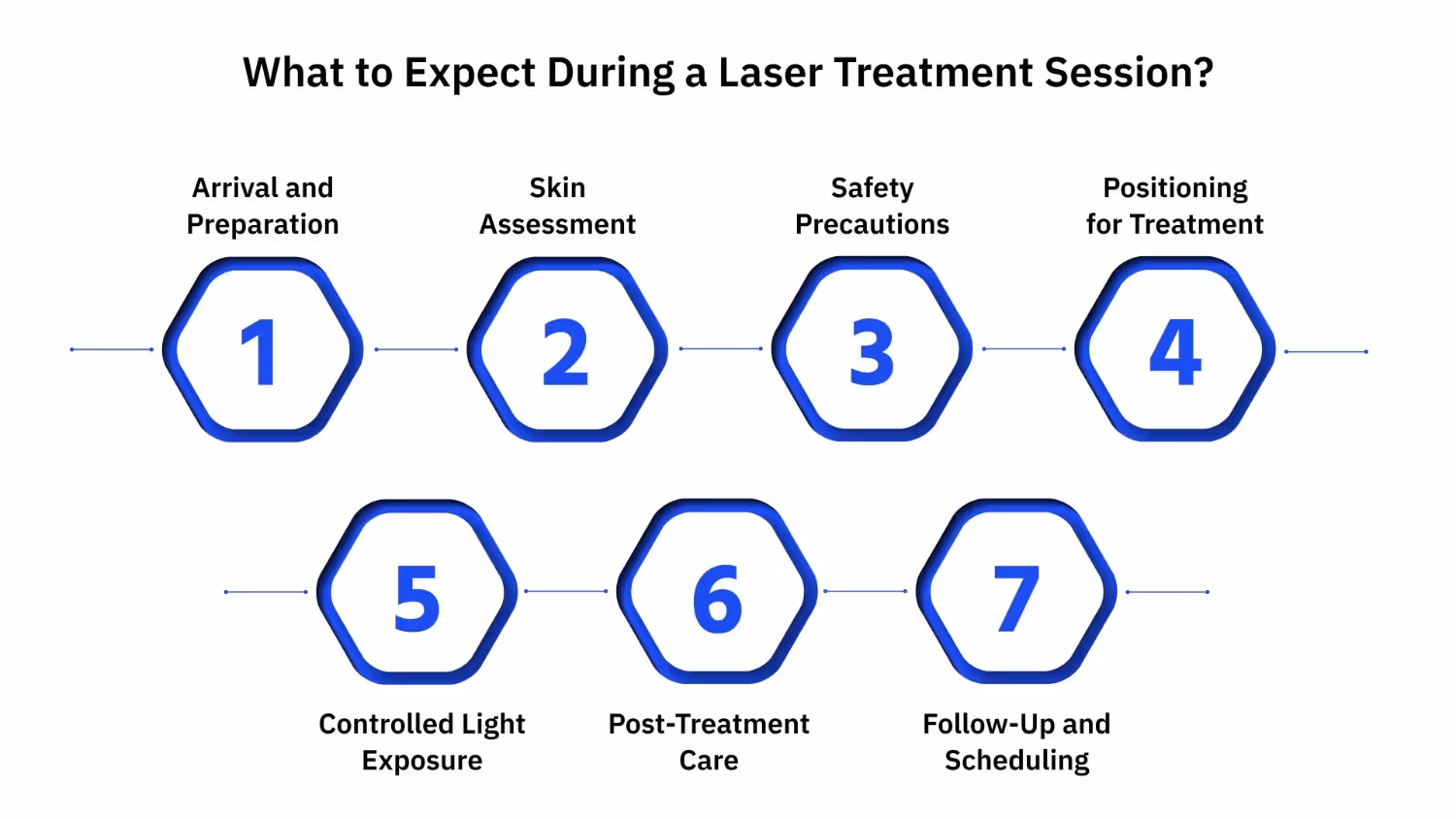 What to Expect During a Laser Treatment Session?

Arrival and Preparation

1

Skin Assessment

2

Safety Precautions

3

Positioning for Treatment

4

5

Controlled Light Exposure

6

Post-Treatment Care

7

Follow-Up and Scheduling